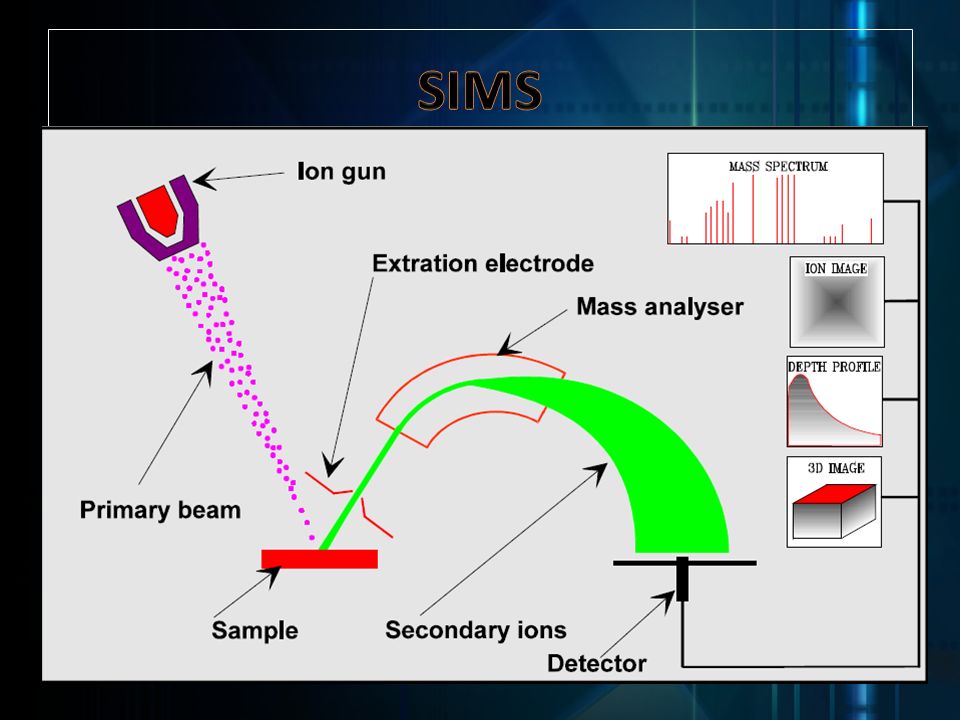 SIMS

Ion gun

Extration electrode

Mass analyser

Primary beam

Sample

Secondary ions

Detector

MASS SPECTRUM

ION IMAGE

DEPTH PROFILE

3D IMAGE